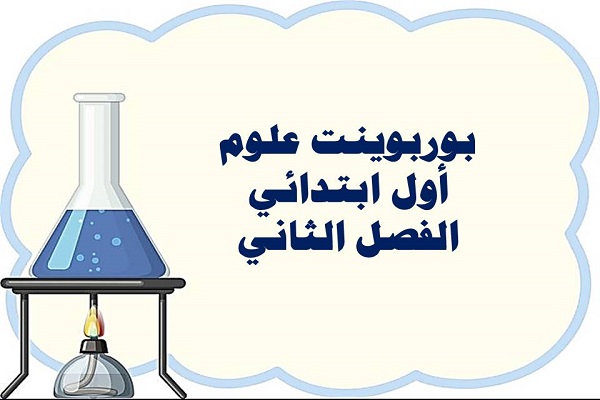 بوربوينت علوم
أول ابتدائي
الفصل الثاني